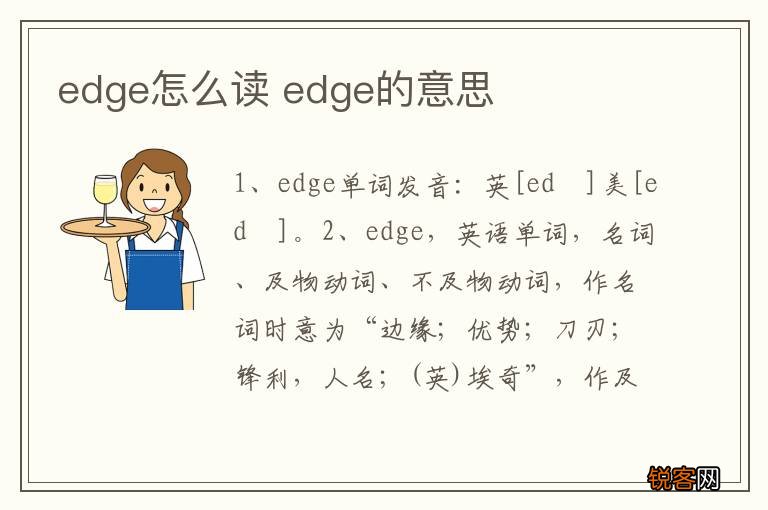 edge怎么读 edge的意思

1、edge单词发音：英[ed  ]美[ed  ]。2、edge，英语单词，名词、及物动词、不及物动词，作名词时意为“边缘；优势；刀刃；锋利，人名；(英)埃奇”，作及

锐客网